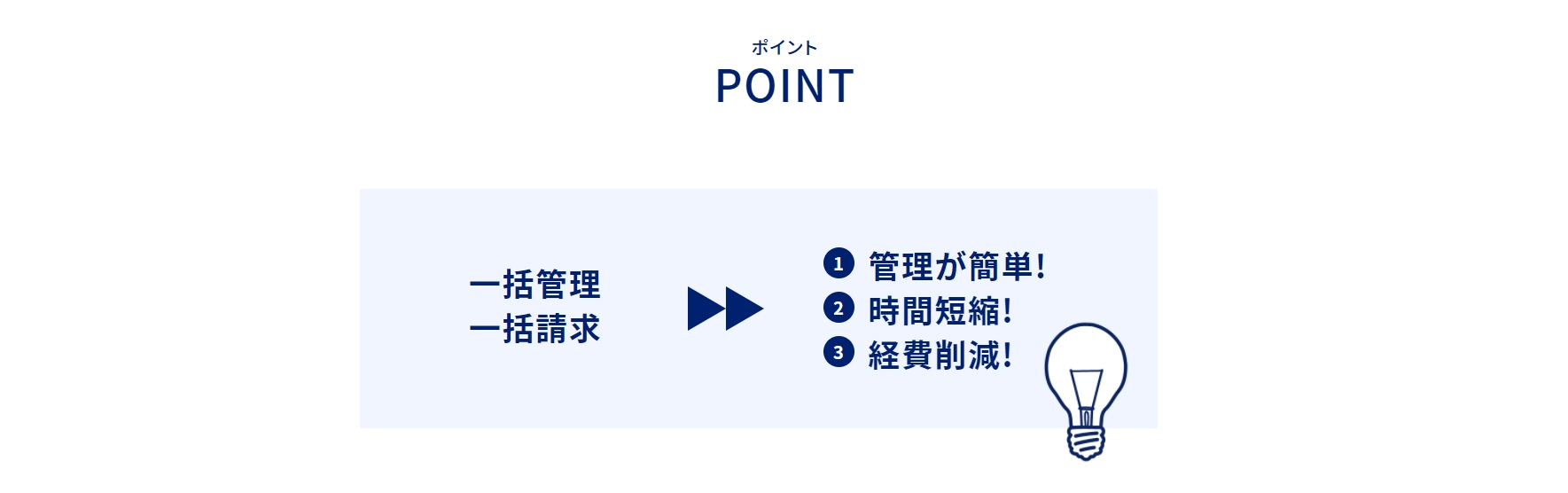 ポイント
POINT

一括管理
一括請求

1 管理が簡単!
2 時間短縮!
3 経費削減!